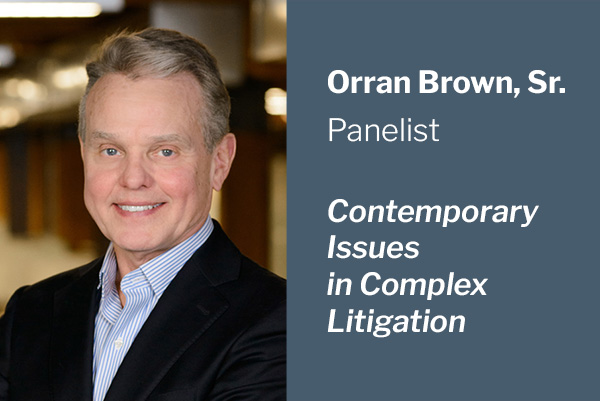 Orran Brown, Sr.
Panelist

Contemporary Issues in Complex Litigation